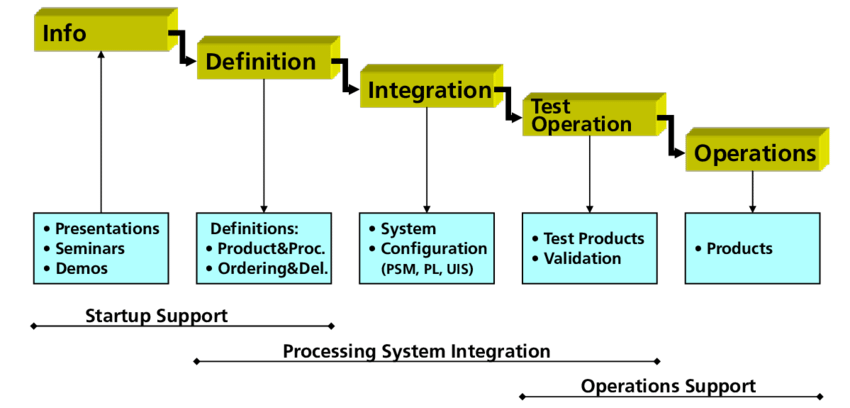 Info

Definition

Integration

Test Operation

Operations

• Presentations
• Seminars
• Demos

Definitions:
• Product&Proc.
• Ordering&Del.

• System
• Configuration
(PSM, PL, UIS)

• Test Products
• Validation

• Products

Startup Support

Processing System Integration

Operations Support